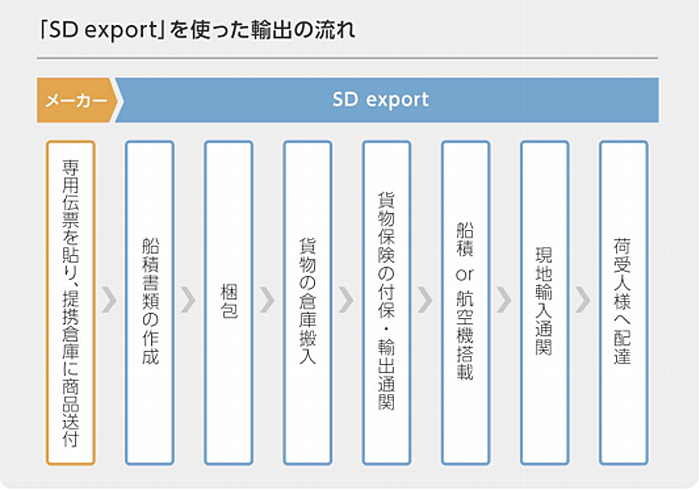 「SD export」を使った輸出の流れ

メーカー

SD export

専用伝票を貼り、提携倉庫に商品送付

船積書類の作成

梱包

貨物の倉庫搬入

貨物保険の付保・輸出通関

船積 or 航空機搭載

現地輸入通関

荷受人様へ配達